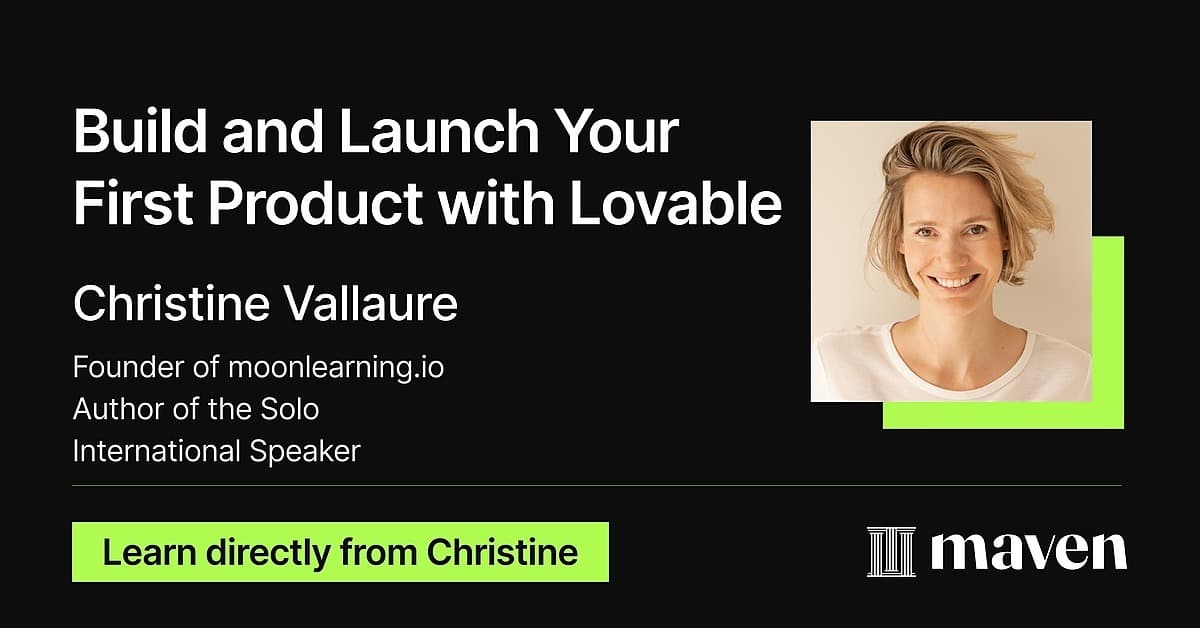 Build and Launch Your First Product with Lovable

Christine Vallaure

Founder of moonlearning.io
Author of the Solo
International Speaker

Learn directly from Christine

maven